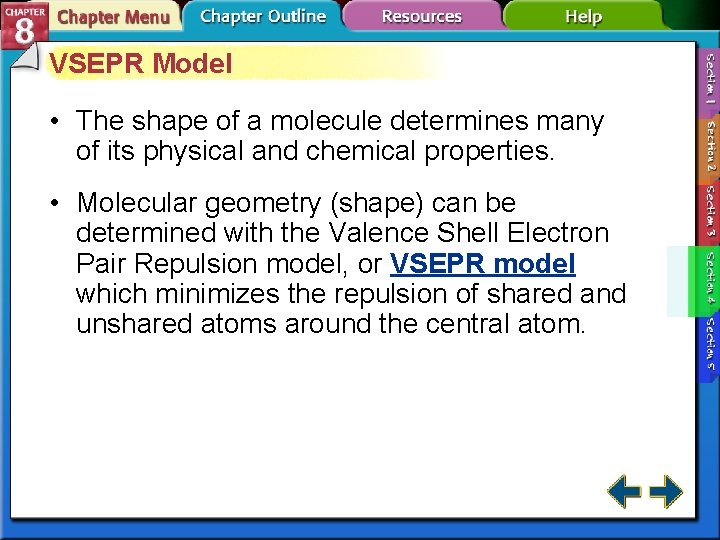 CHAPTER 8
Chapter Menu
Chapter Outline
Resources
Help

VSEPR Model

• The shape of a molecule determines many of its physical and chemical properties.

• Molecular geometry (shape) can be determined with the Valence Shell Electron Pair Repulsion model, or VSEPR model which minimizes the repulsion of shared and unshared atoms around the central atom.

Section 1
Section 2
Section 3
Section 4
Section 5